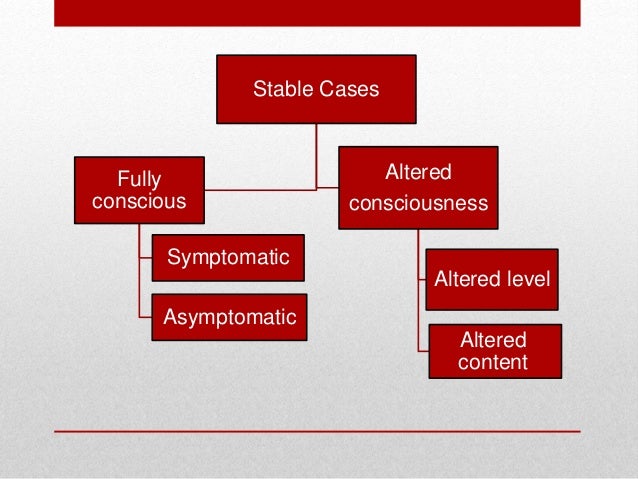 Stable Cases

Fully conscious

Symptomatic

Asymptomatic

Altered consciousness

Altered level

Altered content